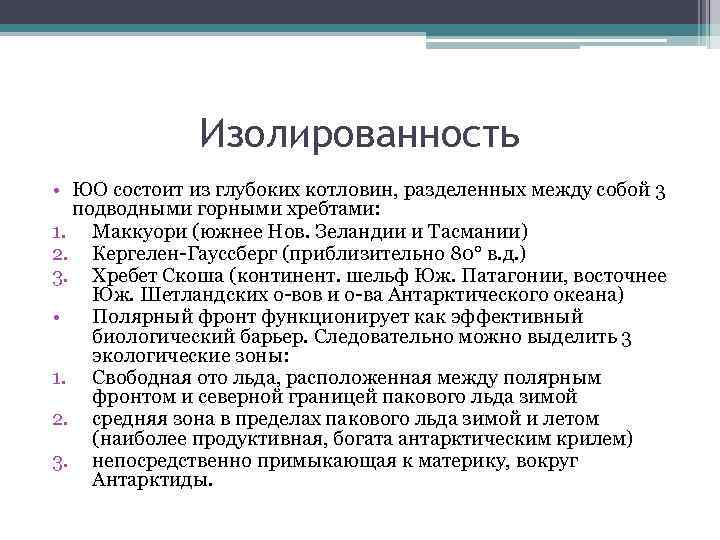 Изолированность

• ЮО состоит из глубоких котловин, разделенных между собой 3 подводными горными хребтами:
1. Маккуори (южнее Нов. Зеландии и Тасмании)
2. Кергелен-Гауссберг (приблизительно 80° в.д.)
3. Хребет Скоша (континент. шельф Юж. Патагонии, восточнее Юж. Шетландских о-вов и о-ва Антарктического океана)
• Полярный фронт функционирует как эффективный биологический барьер. Следовательно можно выделить 3 экологические зоны:
1. Свободная ото льда, расположенная между полярным фронтом и северной границей пакового льда зимой
2. средняя зона в пределах пакового льда зимой и летом (наиболее продуктивная, богата антарктическим крилем)
3. непосредственно примыкающая к материку, вокруг Антарктиды.